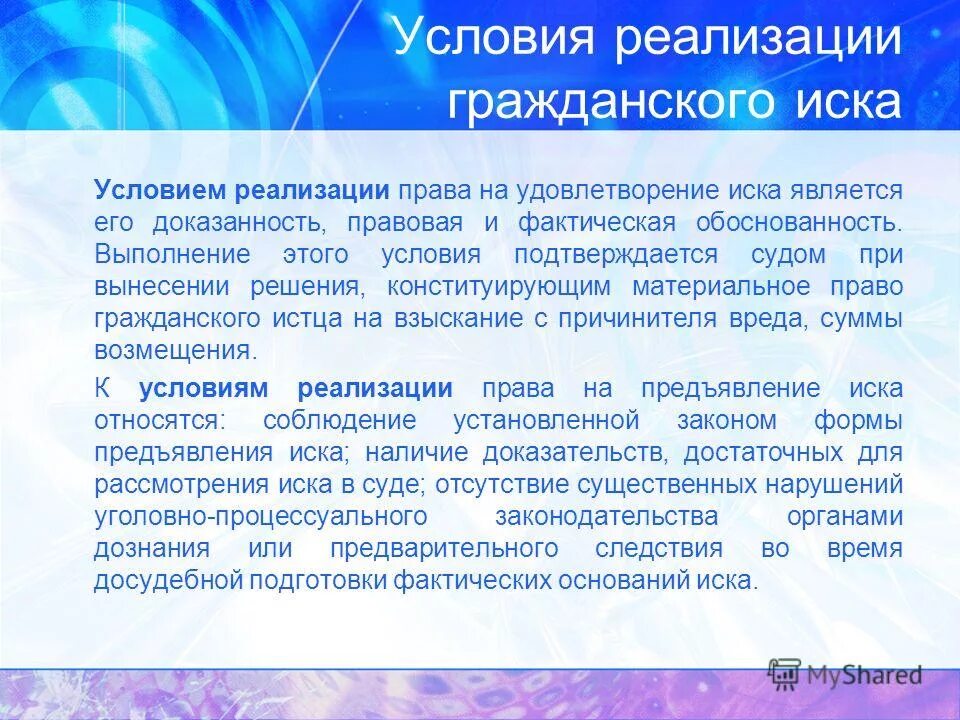 Условия реализации гражданского иска

Условием реализации права на удовлетворение иска является его доказанность, правовая и фактическая обоснованность. Выполнение этого условия подтверждается судом при вынесении решения, конституирующим материальное право гражданского истца на взыскание с причинителя вреда, суммы возмещения.

К условиям реализации права на предъявление иска относятся: соблюдение установленной законом формы предъявления иска; наличие доказательств, достаточных для рассмотрения иска в суде; отсутствие существенных нарушений уголовно-процессуального законодательства органами дознания или предварительного следствия во время досудебной подготовки фактических оснований иска.

MyShared